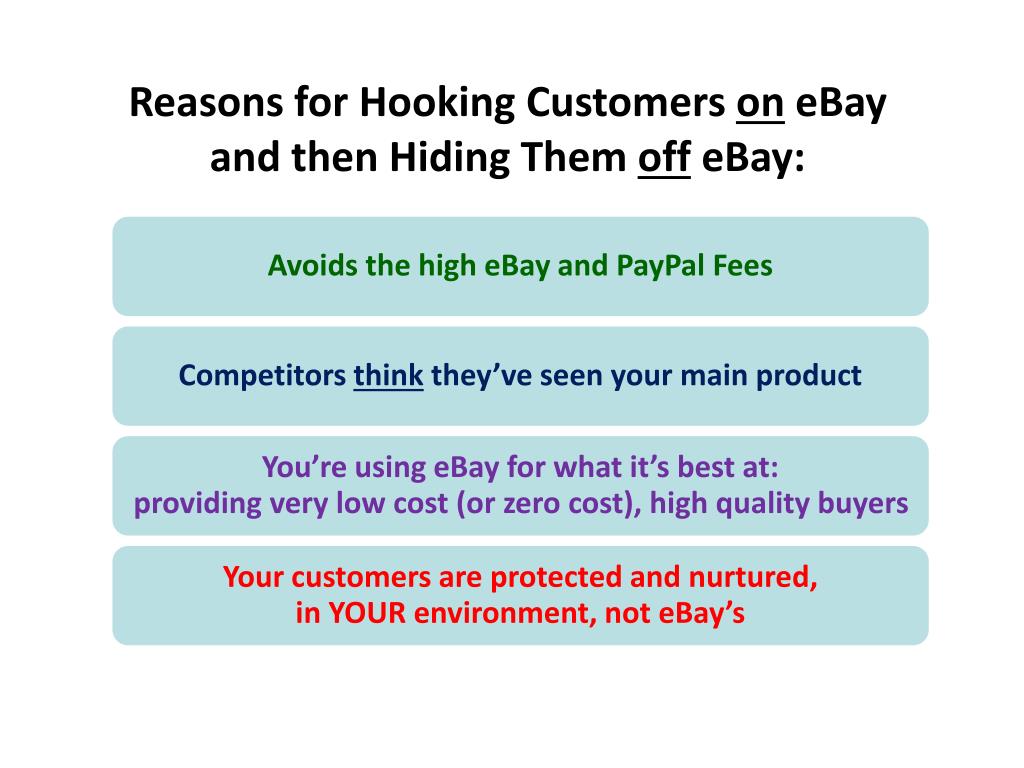 Reasons for Hooking Customers on eBay and then Hiding Them off eBay:

Avoids the high eBay and PayPal Fees

Competitors think they've seen your main product

You're using eBay for what it's best at:
providing very low cost (or zero cost), high quality buyers

Your customers are protected and nurtured,
in YOUR environment, not eBay's